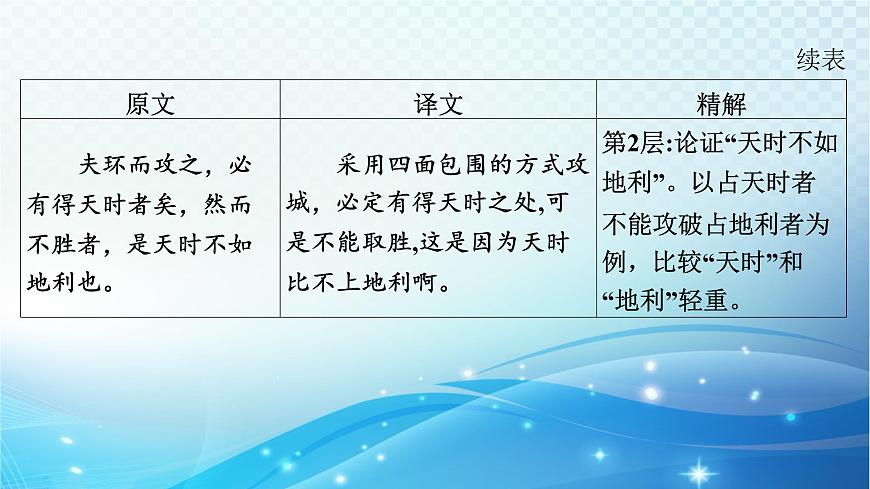 续表

| 原文 | 译文 | 精解 |
|---|---|---|
| 夫环而攻之，必有得天时者矣，然而不胜者，是天时不如地利也。 | 采用四面包围的方式攻城，必定有得天时之处,可是不能取胜,这是因为天时比不上地利啊。 | 第2层:论证“天时不如地利”。以占天时者不能攻破占地利者为例，比较“天时”和“地利”轻重。 |